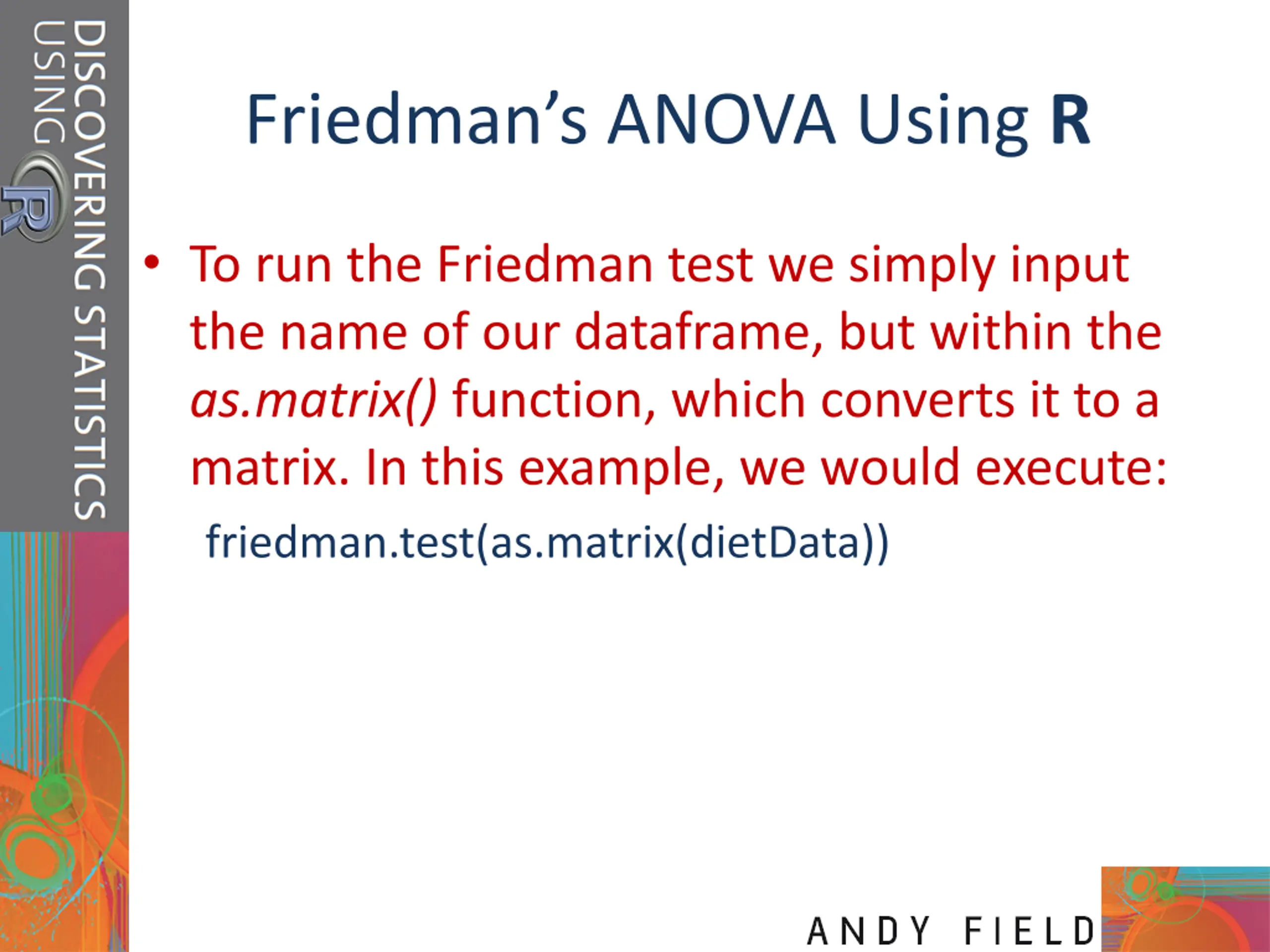 DISCOVERING STATISTICS USING R

Friedman's ANOVA Using R

• To run the Friedman test we simply input the name of our dataframe, but within the as.matrix() function, which converts it to a matrix. In this example, we would execute:

friedman.test(as.matrix(dietData))

ANDY FIELD